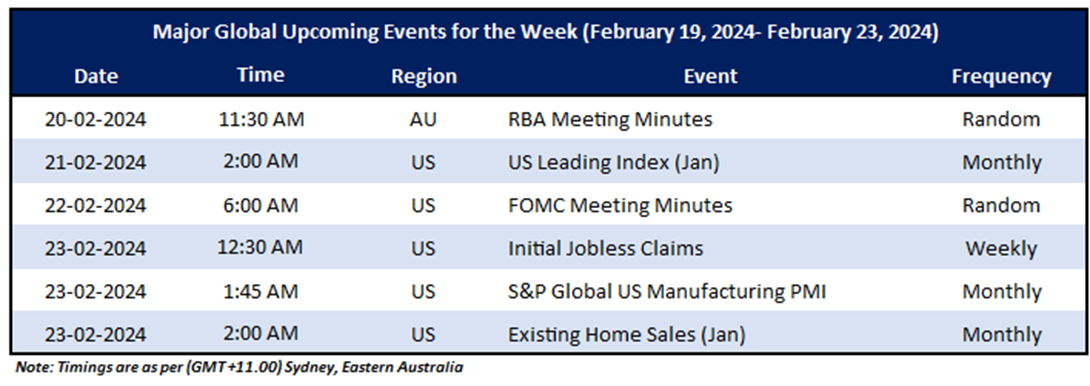 Major Global Upcoming Events for the Week (February 19, 2024- February 23, 2024)

| Date | Time | Region | Event | Frequency |
|---|---|---|---|---|
| 20-02-2024 | 11:30 AM | AU | RBA Meeting Minutes | Random |
| 21-02-2024 | 2:00 AM | US | US Leading Index (Jan) | Monthly |
| 22-02-2024 | 6:00 AM | US | FOMC Meeting Minutes | Random |
| 23-02-2024 | 12:30 AM | US | Initial Jobless Claims | Weekly |
| 23-02-2024 | 1:45 AM | US | S&P Global US Manufacturing PMI | Monthly |
| 23-02-2024 | 2:00 AM | US | Existing Home Sales (Jan) | Monthly |

Note: Timings are as per (GMT+11.00) Sydney, Eastern Australia